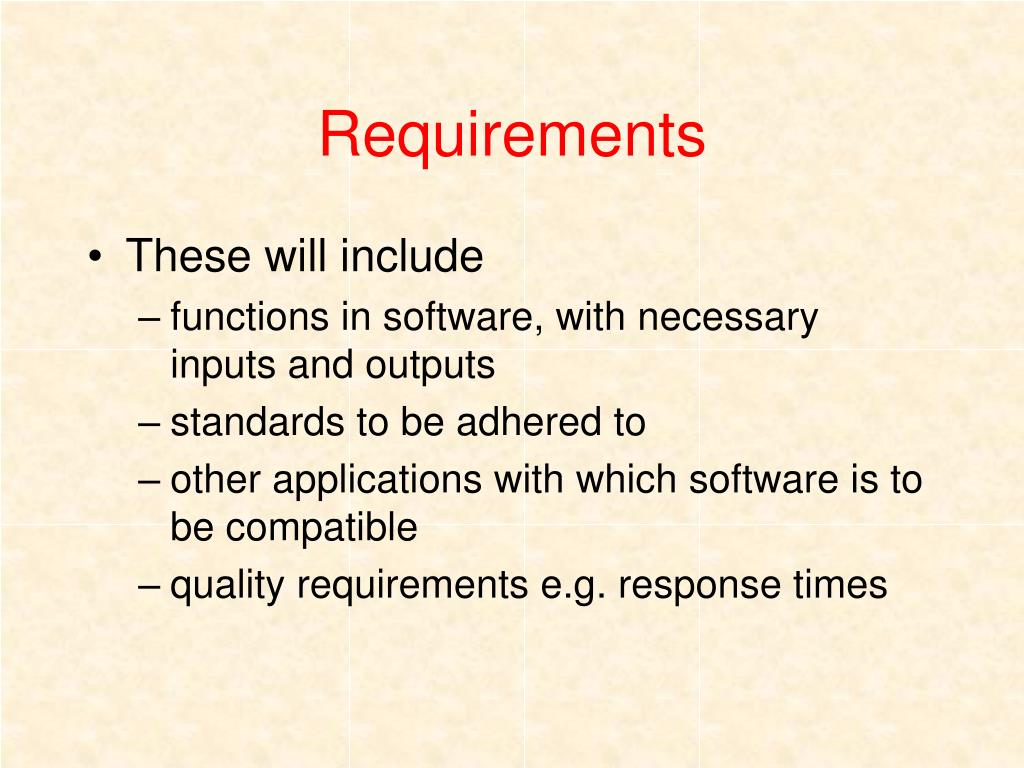 Requirements

• These will include
– functions in software, with necessary inputs and outputs
– standards to be adhered to
– other applications with which software is to be compatible
– quality requirements e.g. response times